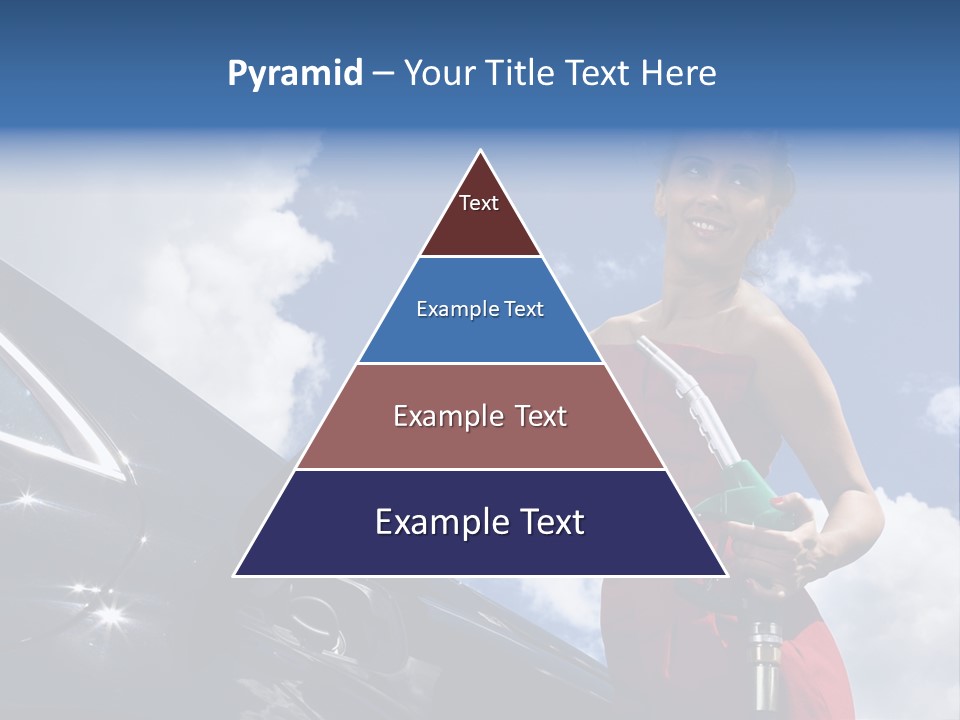 Pyramid – Your Title Text Here

Text

Example Text

Example Text

Example Text